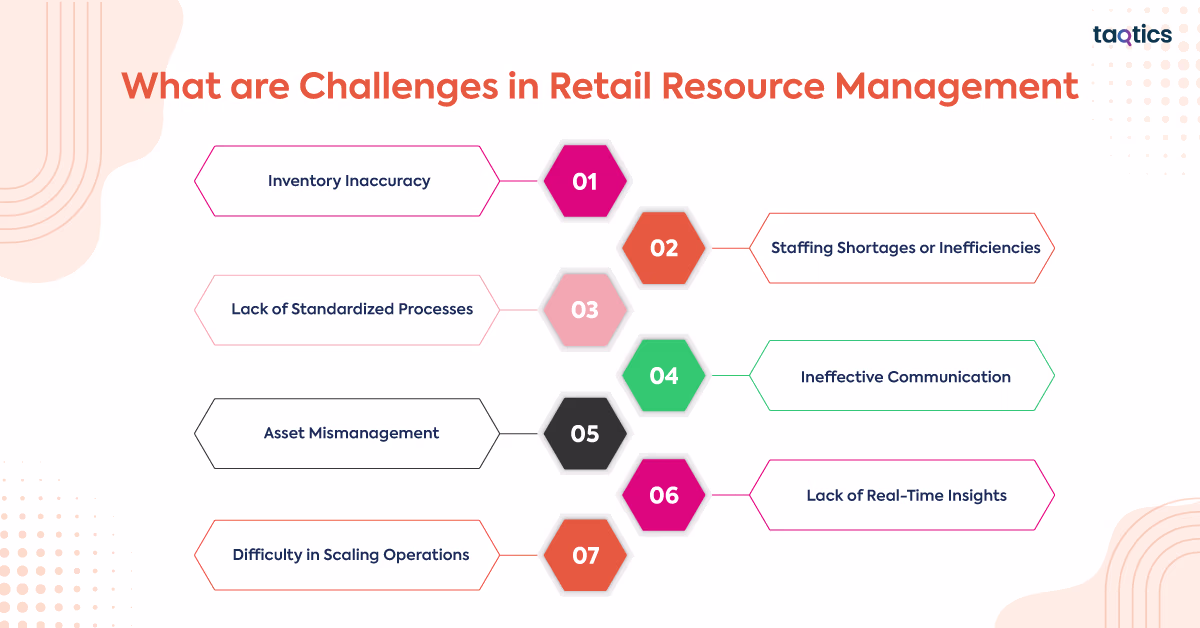 taqtics

What are Challenges in Retail Resource Management

Inventory Inaccuracy
01

02
Staffing Shortages or Inefficiencies

Lack of Standardized Processes
03

04
Ineffective Communication

Asset Mismanagement
05

06
Lack of Real-Time Insights

Difficulty in Scaling Operations
07